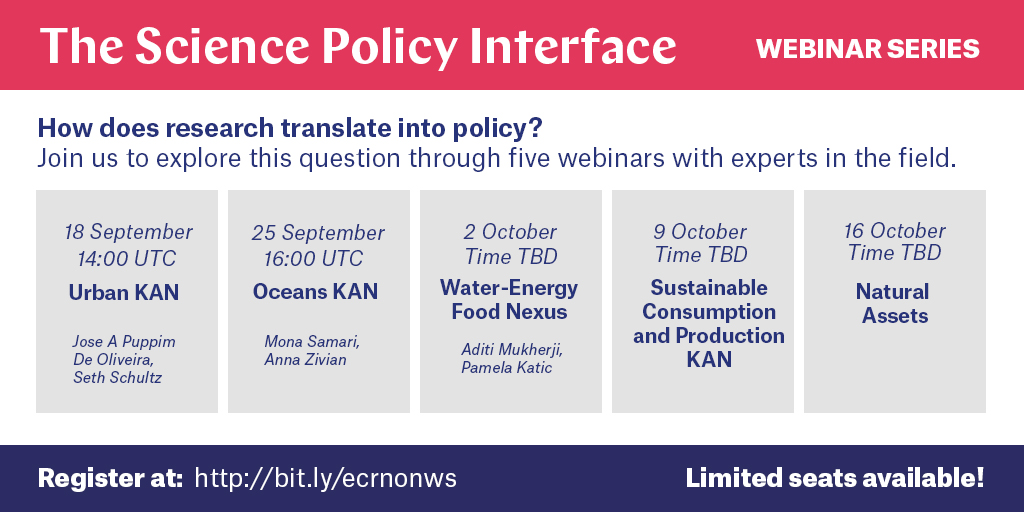 The Science Policy Interface

WEBINAR SERIES

How does research translate into policy?
Join us to explore this question through five webinars with experts in the field.

18 September
14:00 UTC
Urban KAN
Jose A Puppim De Oliveira, Seth Schultz

25 September
16:00 UTC
Oceans KAN
Mona Samari, Anna Zivian

2 October
Time TBD
Water-Energy Food Nexus
Aditi Mukherji, Pamela Katic

9 October
Time TBD
Sustainable Consumption and Production KAN

16 October
Time TBD
Natural Assets

Register at: http://bit.ly/ecrnonws

Limited seats available!